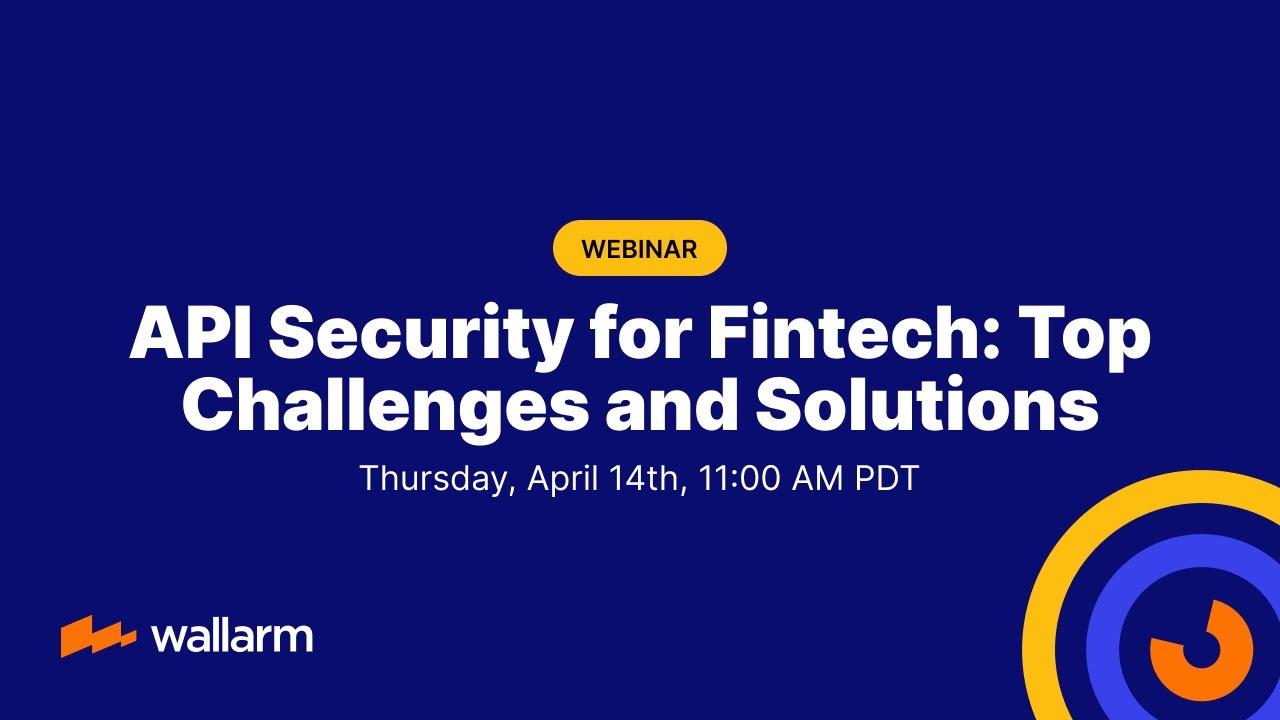 WEBINAR

API Security for Fintech: Top Challenges and Solutions

Thursday, April 14th, 11:00 AM PDT

wallarm